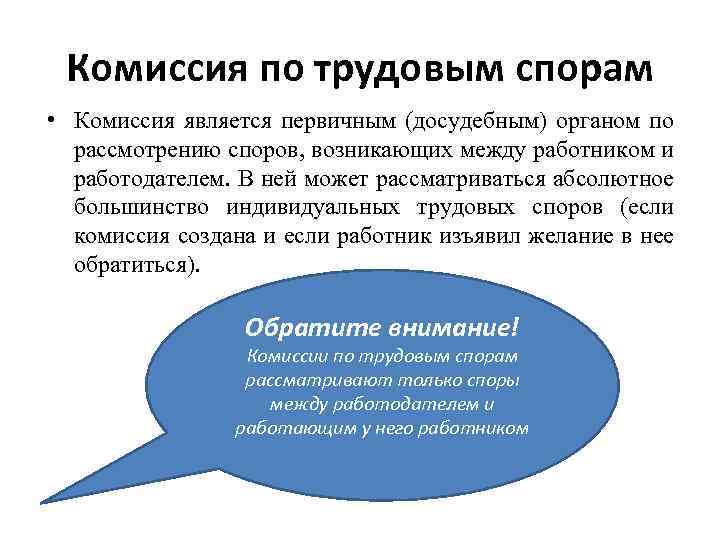 Комиссия по трудовым спорам

• Комиссия является первичным (досудебным) органом по рассмотрению споров, возникающих между работником и работодателем. В ней может рассматриваться абсолютное большинство индивидуальных трудовых споров (если комиссия создана и если работник изъявил желание в нее обратиться).

Обратите внимание!
Комиссии по трудовым спорам рассматривают только споры между работодателем и работающим у него работником